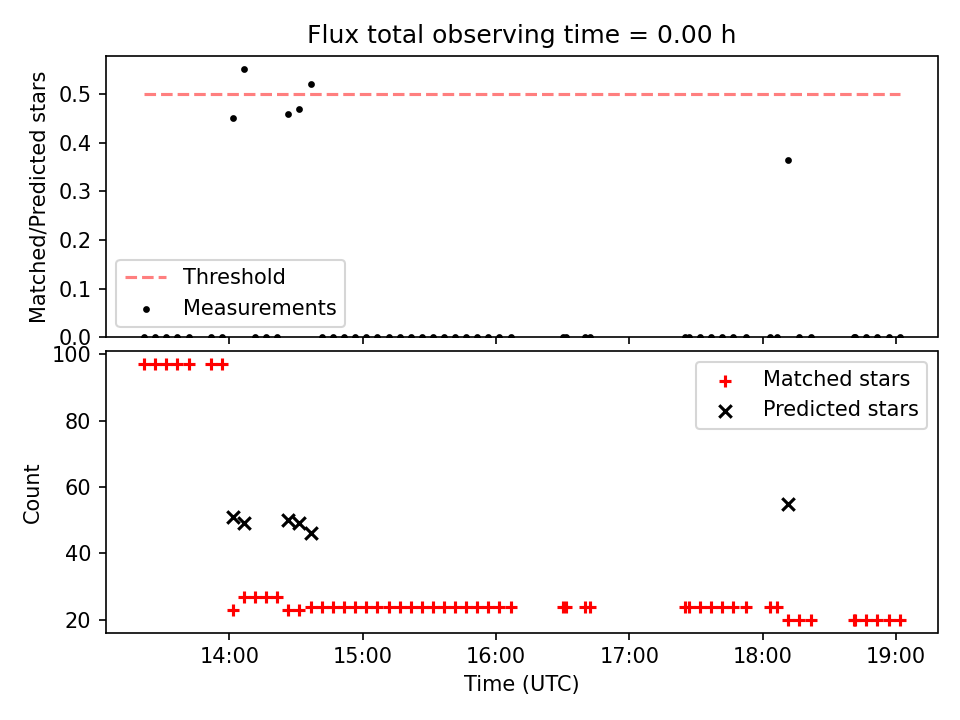 Flux total observing time = 0.00 h

Matched/Predicted stars

0.5
0.4
0.3
0.2
0.1
0.0

Threshold
Measurements

Count

100
80
60
40
20

Matched stars
Predicted stars

14:00
15:00
16:00
17:00
18:00
19:00

Time (UTC)